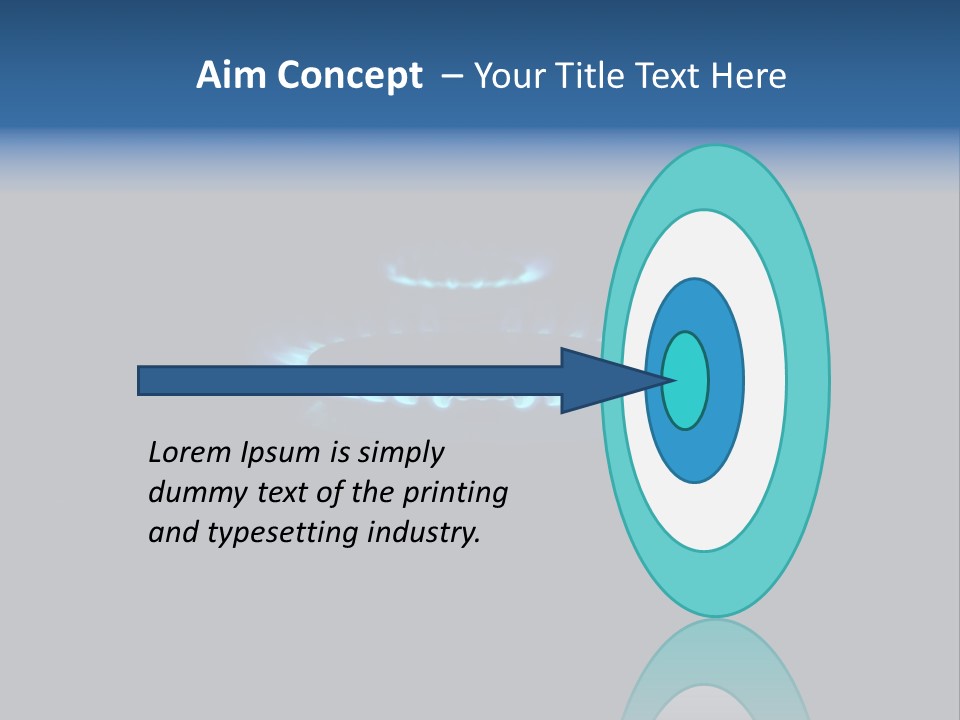 Aim Concept – Your Title Text Here

Lorem Ipsum is simply dummy text of the printing and typesetting industry.